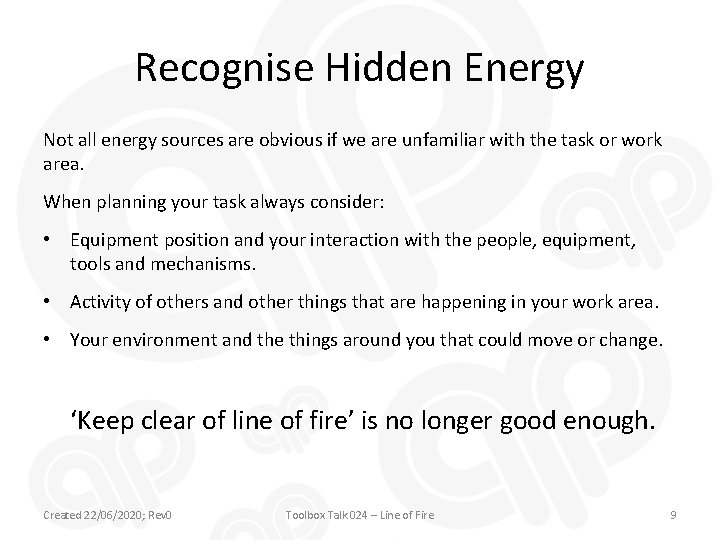 Recognise Hidden Energy

Not all energy sources are obvious if we are unfamiliar with the task or work area.

When planning your task always consider:

• Equipment position and your interaction with the people, equipment, tools and mechanisms.

• Activity of others and other things that are happening in your work area.

• Your environment and the things around you that could move or change.

‘Keep clear of line of fire’ is no longer good enough.

Created 22/06/2020; Rev0

Toolbox Talk 024 – Line of Fire

9